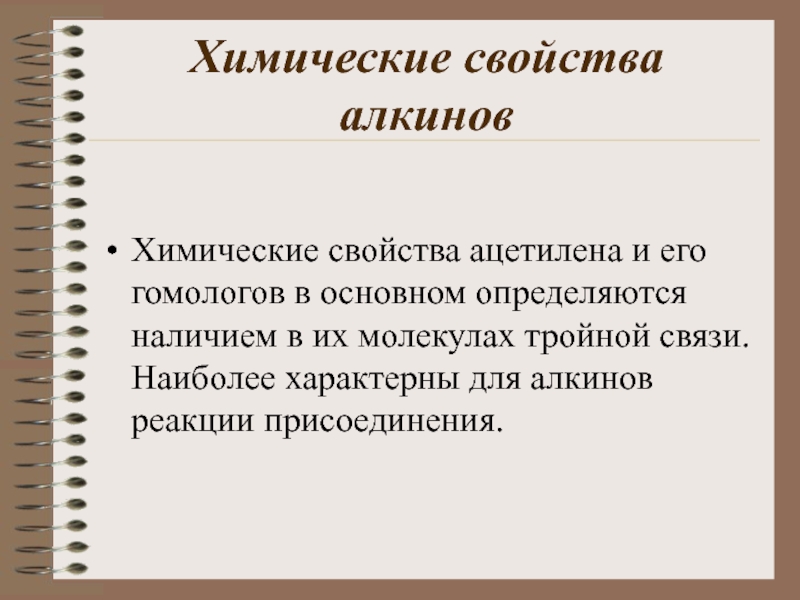 Химические свойства алкинов

• Химические свойства ацетилена и его гомологов в основном определяются наличием в их молекулах тройной связи. Наиболее характерны для алкинов реакции присоединения.